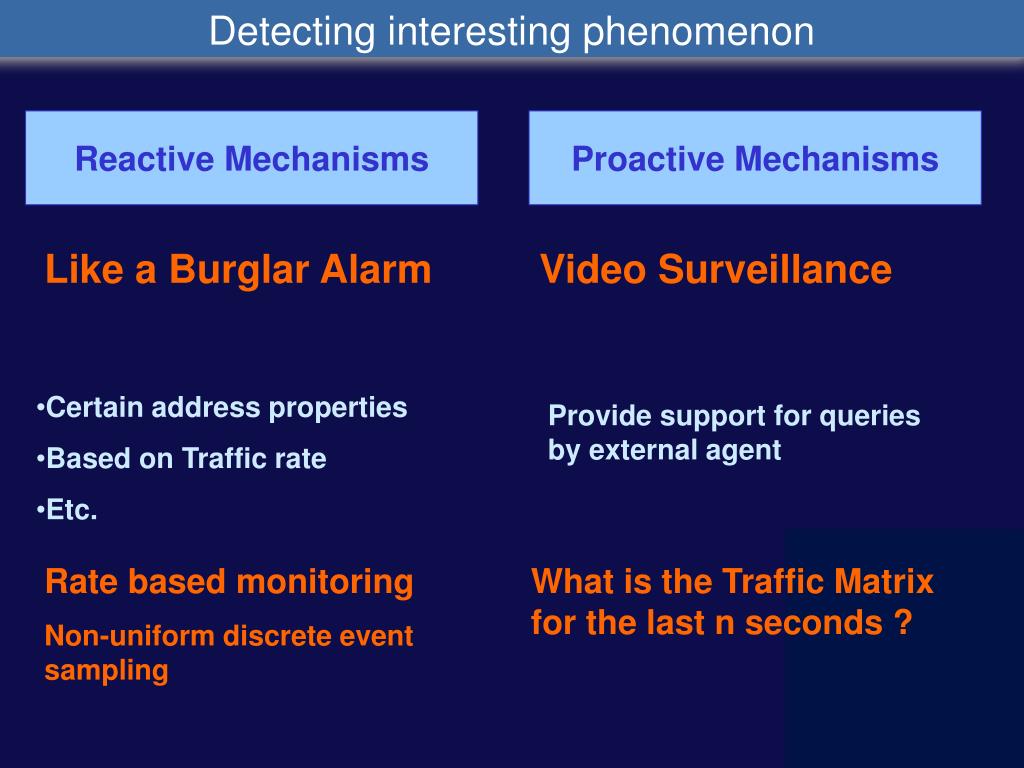 Detecting interesting phenomenon

Reactive Mechanisms

Like a Burglar Alarm

•Certain address properties
•Based on Traffic rate
•Etc.

Rate based monitoring

Non-uniform discrete event sampling

Proactive Mechanisms

Video Surveillance

Provide support for queries by external agent

What is the Traffic Matrix for the last n seconds ?